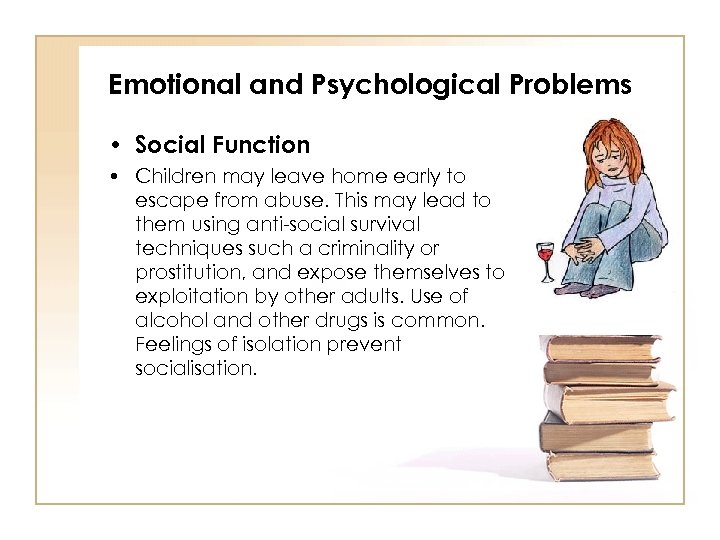 Emotional and Psychological Problems

• Social Function

• Children may leave home early to escape from abuse. This may lead to them using anti-social survival techniques such a criminality or prostitution, and expose themselves to exploitation by other adults. Use of alcohol and other drugs is common. Feelings of isolation prevent socialisation.